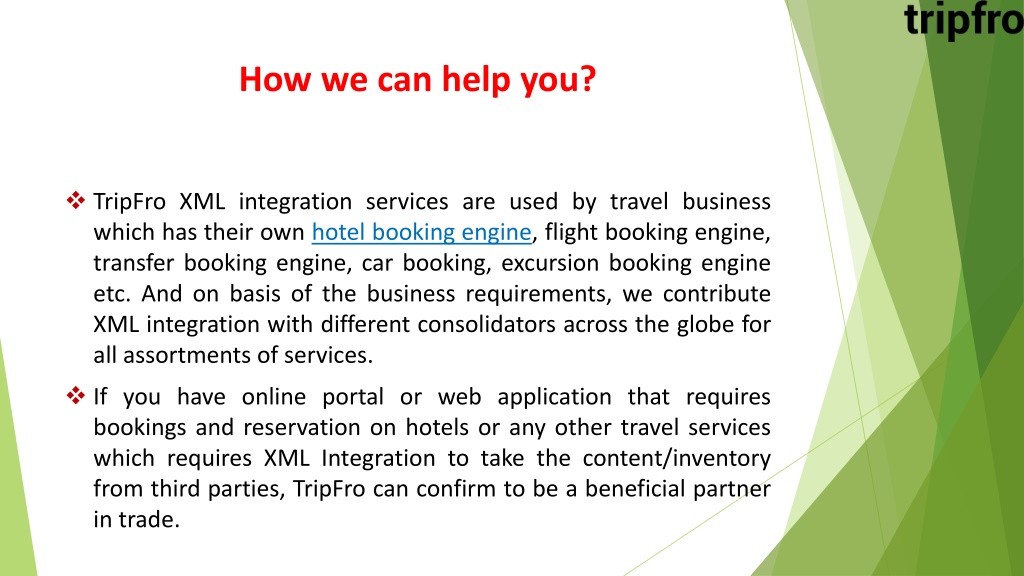 tripfro

How we can help you?

❖ TripFro XML integration services are used by travel business which has their own hotel booking engine, flight booking engine, transfer booking engine, car booking, excursion booking engine etc. And on basis of the business requirements, we contribute XML integration with different consolidators across the globe for all assortments of services.

❖ If you have online portal or web application that requires bookings and reservation on hotels or any other travel services which requires XML Integration to take the content/inventory from third parties, TripFro can confirm to be a beneficial partner in trade.